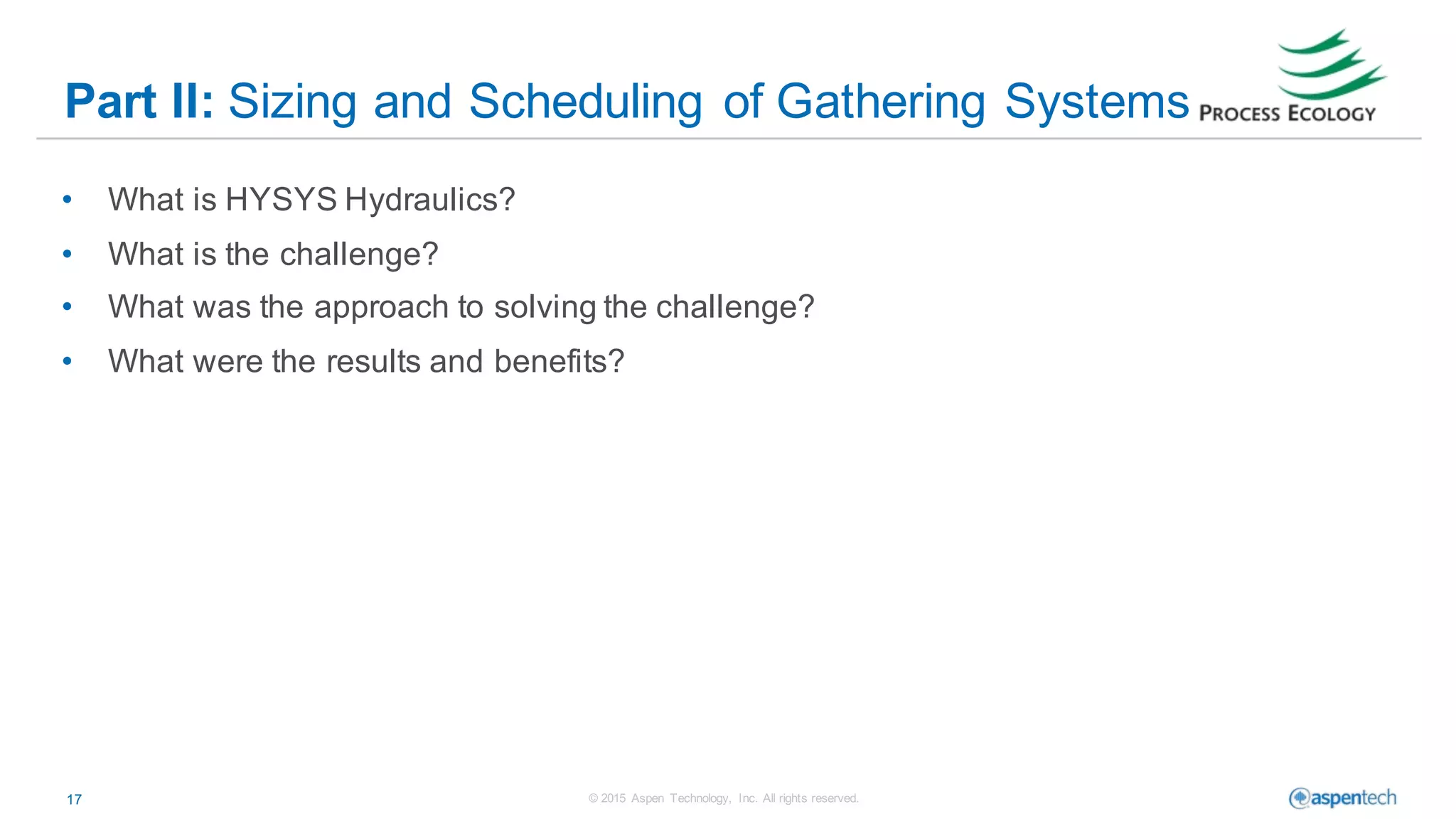 Part II: Sizing and Scheduling of Gathering Systems

PROCESS ECOLOGY

• What is HYSYS Hydraulics?
• What is the challenge?
• What was the approach to solving the challenge?
• What were the results and benefits?

17

© 2015 Aspen Technology, Inc. All rights reserved.

aspentech